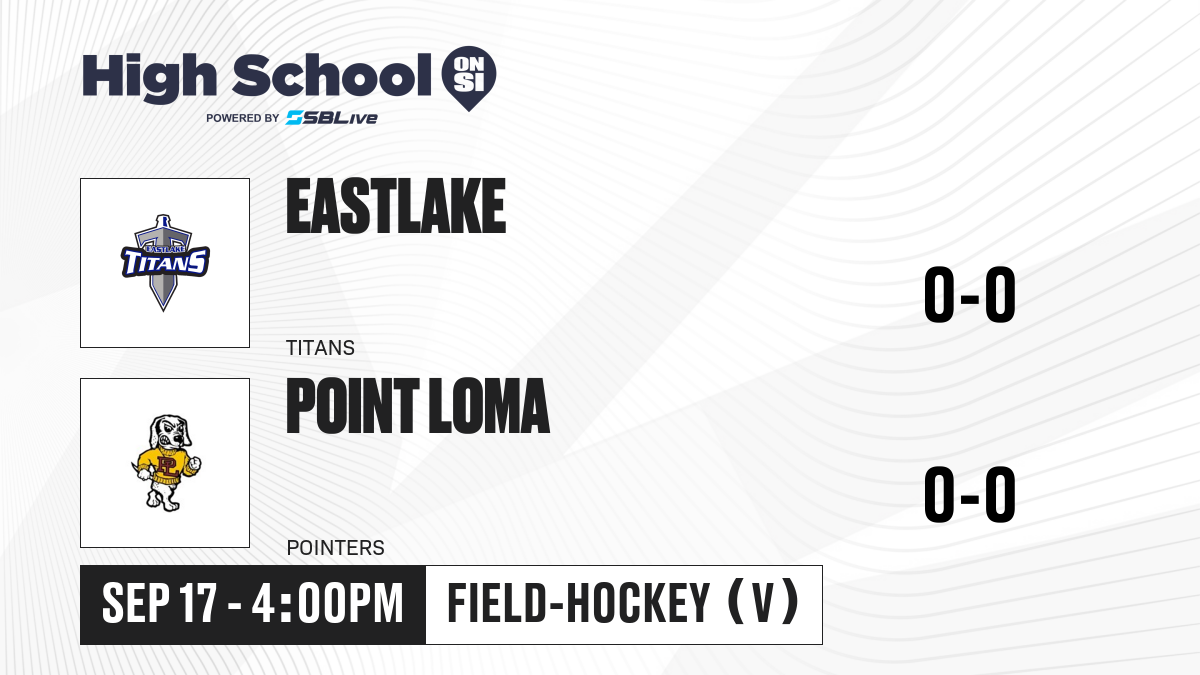 High School ON SI
POWERED BY SBLive

EASTLAKE TITANS
EASTLAKE
0-0
TITANS

PL
POINT LOMA
0-0
POINTERS

SEP 17 - 4:00PM
FIELD-HOCKEY (V)